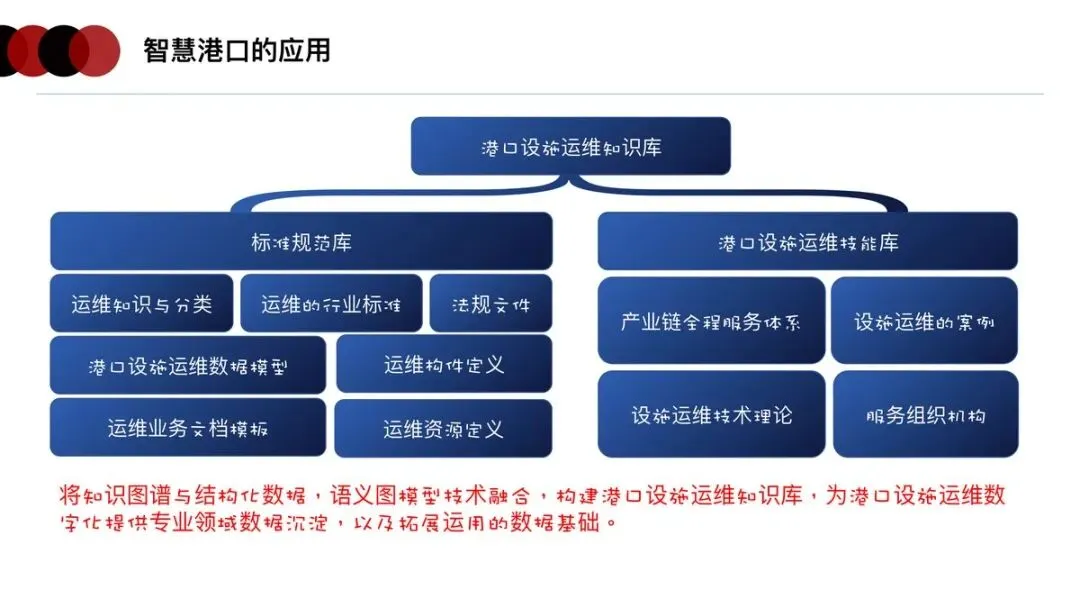 智慧港口的应用

港口设施运维知识库

标准规范库

运维知识与分类

运维的行业标准

法规文件

港口设施运维数据模型

运维构件定义

运维业务文档模板

运维资源定义

港口设施运维技能库

产业链全程服务体系

设施运维的案例

设施运维技术理论

服务组织机构

将知识图谱与结构化数据，语义图模型技术融合，构建港口设施运维知识库，为港口设施运维数字化提供专业领域数据沉淀，以及拓展运用的数据基础。